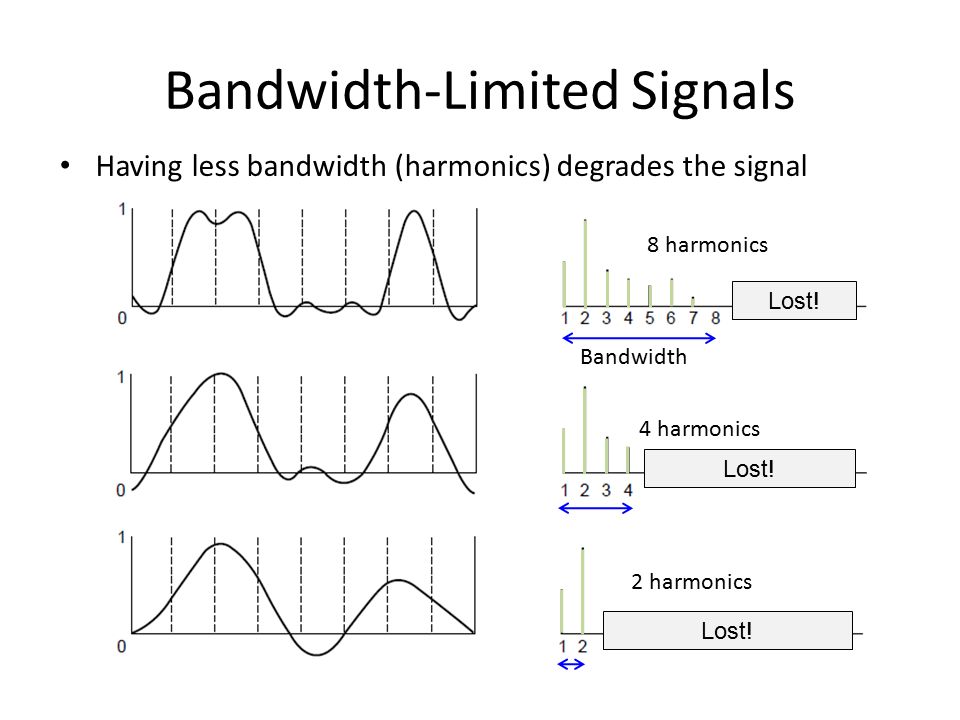 Bandwidth-Limited Signals

• Having less bandwidth (harmonics) degrades the signal

1

0

8 harmonics

1 2 3 4 5 6 7 8

Lost!

Bandwidth

1

0

4 harmonics

1 2 3 4

Lost!

1

0

2 harmonics

1 2

Lost!